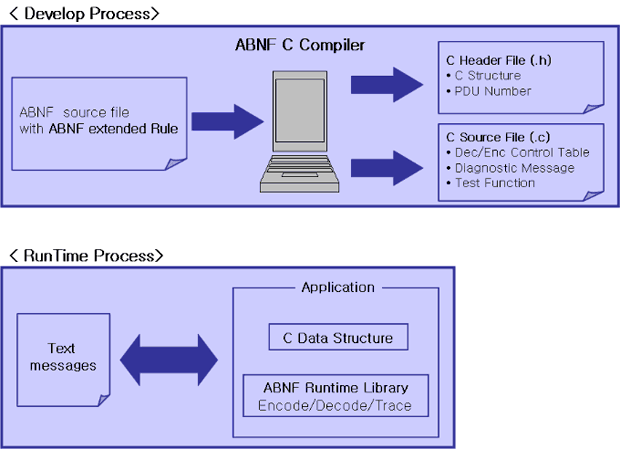 < Develop Process>

ABNF C Compiler

ABNF source file
with ABNF extended Rule

C Header File (.h)
• C Structure
• PDU Number

C Source File (.c)
• Dec/Enc Control Table
• Diagnostic Message
• Test Function

< RunTime Process>

Text messages

Application

C Data Structure

ABNF Runtime Library
Encode/Decode/Trace